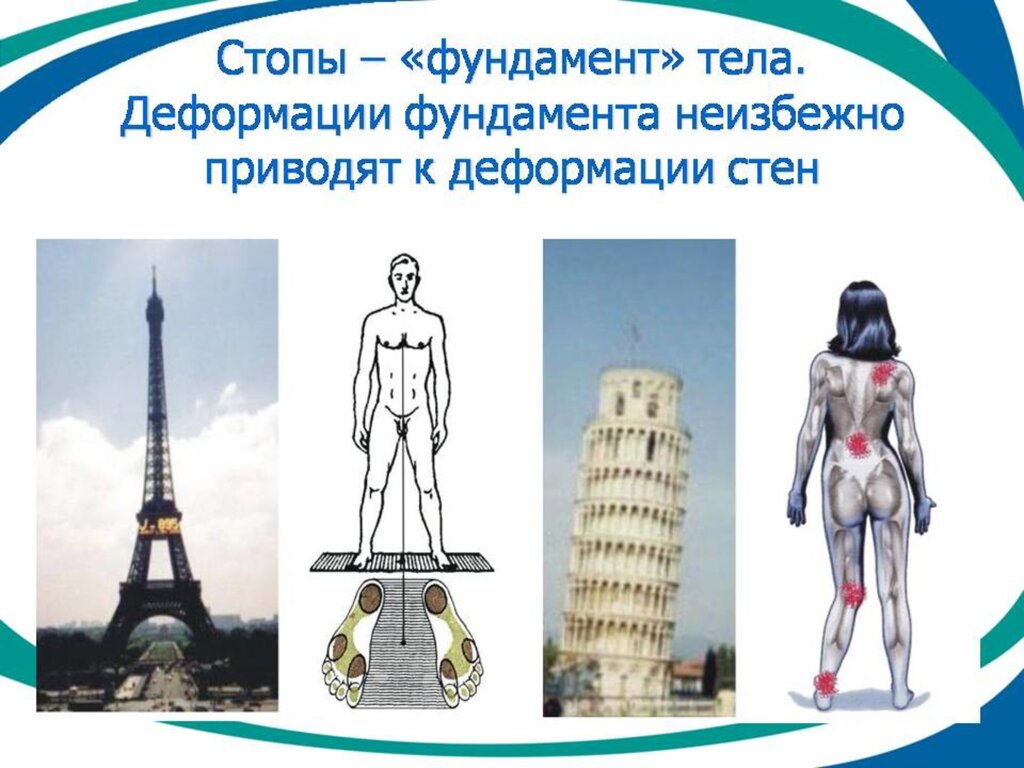 Стопы – «фундамент» тела. Деформации фундамента неизбежно приводят к деформации стен